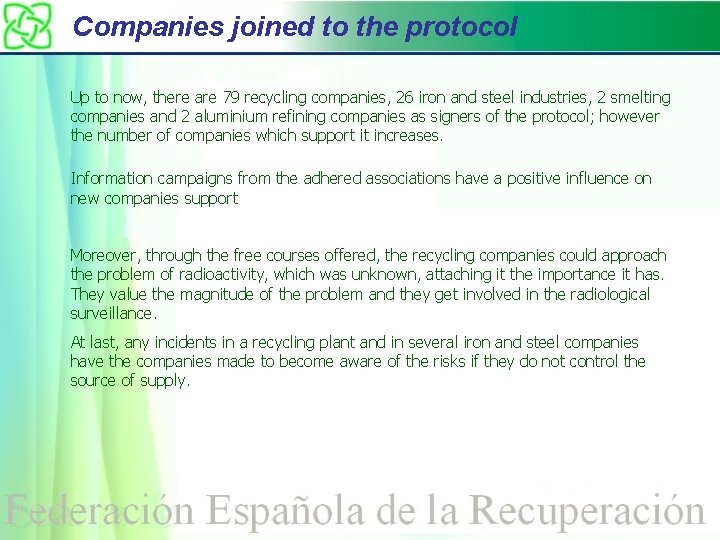 Companies joined to the protocol

Up to now, there are 79 recycling companies, 26 iron and steel industries, 2 smelting companies and 2 aluminium refining companies as signers of the protocol; however the number of companies which support it increases.

Information campaigns from the adhered associations have a positive influence on new companies support

Moreover, through the free courses offered, the recycling companies could approach the problem of radioactivity, which was unknown, attaching it the importance it has. They value the magnitude of the problem and they get involved in the radiological surveillance.

At last, any incidents in a recycling plant and in several iron and steel companies have the companies made to become aware of the risks if they do not control the source of supply.

Federación Española de la Recuperación